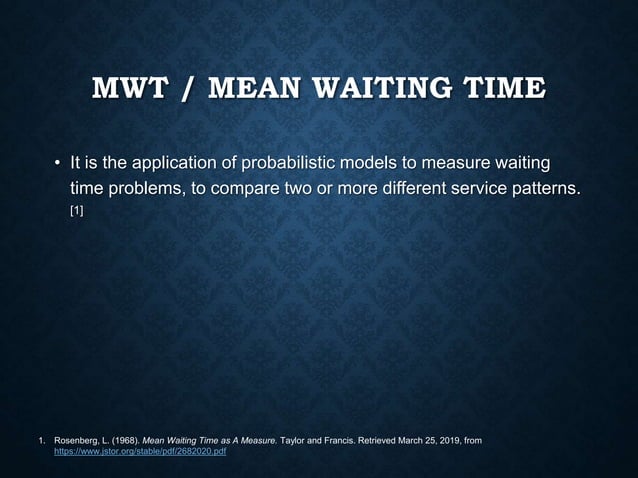 MWT / MEAN WAITING TIME

• It is the application of probabilistic models to measure waiting time problems, to compare two or more different service patterns. [1]

1. Rosenberg, L. (1968). Mean Waiting Time as A Measure. Taylor and Francis. Retrieved March 25, 2019, from https://www.jstor.org/stable/pdf/2682020.pdf